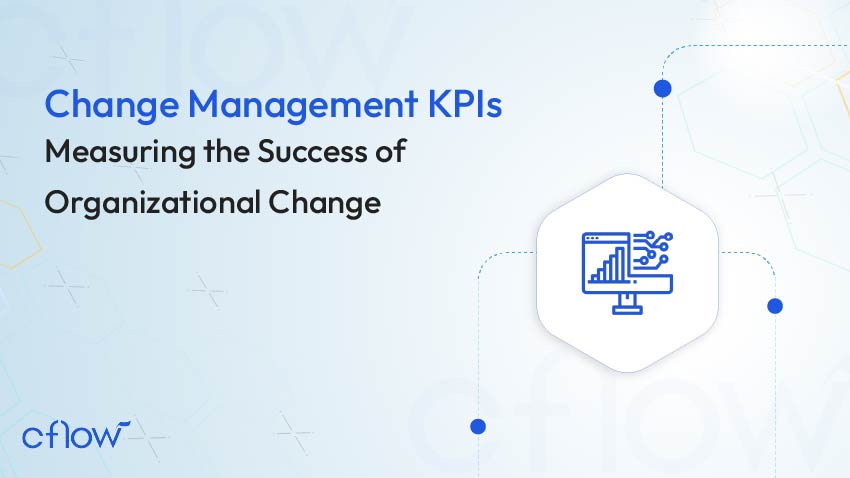 Change Management KPIs
Measuring the Success of Organizational Change

cflow